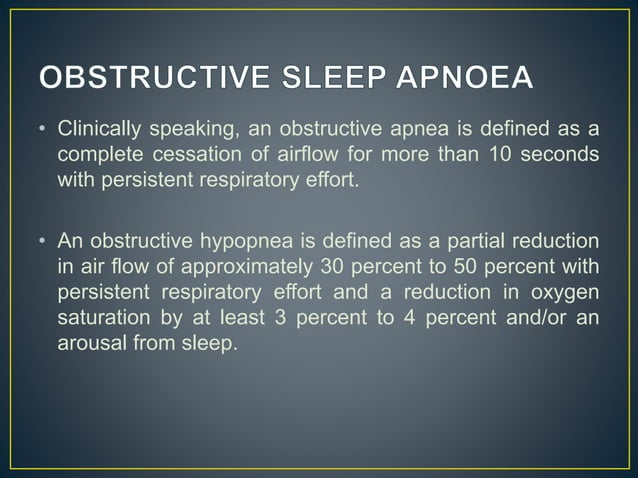 OBSTRUCTIVE SLEEP APNOEA

• Clinically speaking, an obstructive apnea is defined as a complete cessation of airflow for more than 10 seconds with persistent respiratory effort.

• An obstructive hypopnea is defined as a partial reduction in air flow of approximately 30 percent to 50 percent with persistent respiratory effort and a reduction in oxygen saturation by at least 3 percent to 4 percent and/or an arousal from sleep.